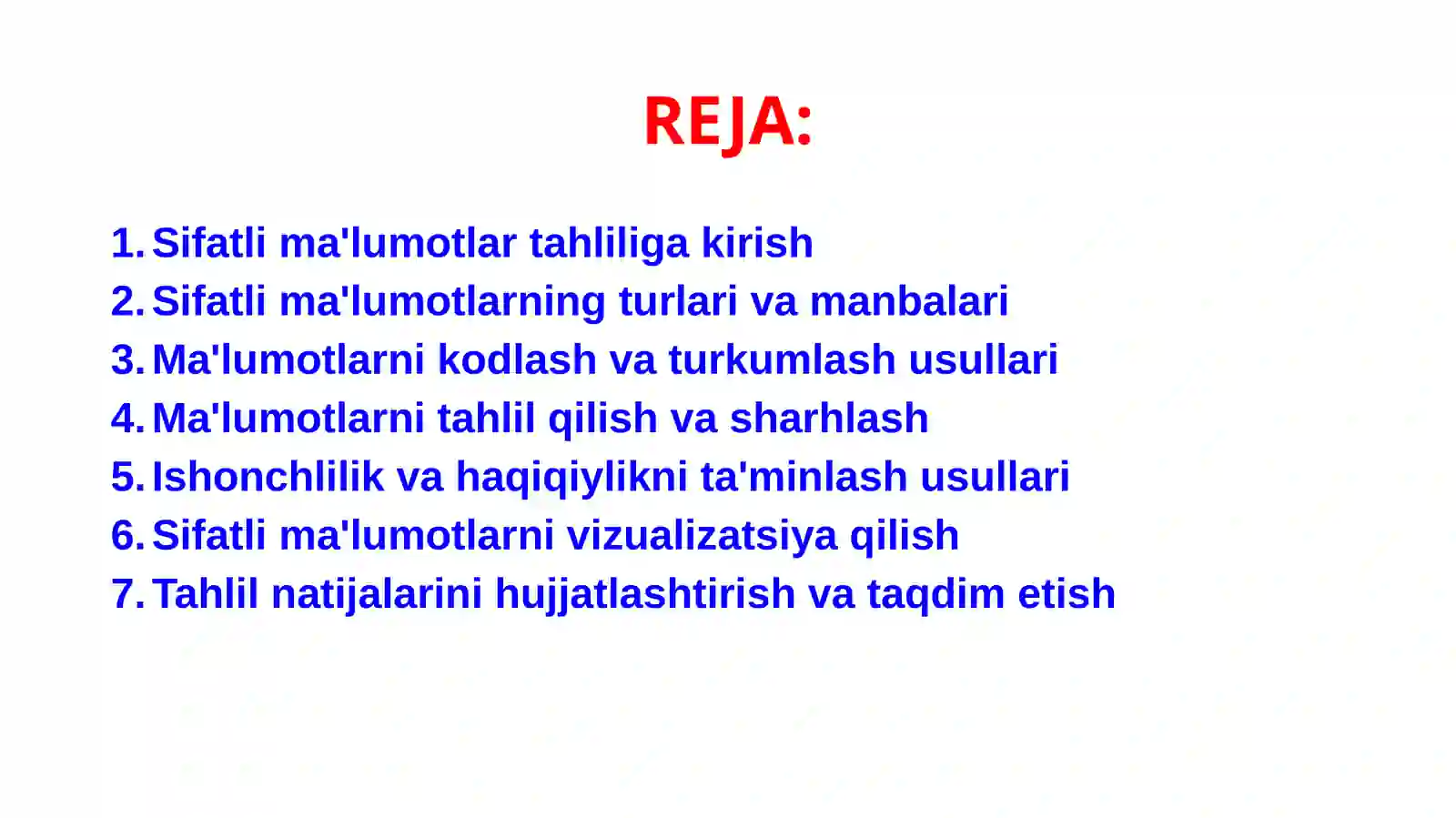 REJA:

1. Sifatli ma'lumotlar tahliliga kirish
2. Sifatli ma'lumotlarning turlari va manbalari
3. Ma'lumotlarni kodlash va turkumlash usullari
4. Ma'lumotlarni tahlil qilish va sharhlash
5. Ishonchlilik va haqiqiylikni ta'minlash usullari
6. Sifatli ma'lumotlarni vizualizatsiya qilish
7. Tahlil natijalarini hujjatlashtirish va taqdim etish